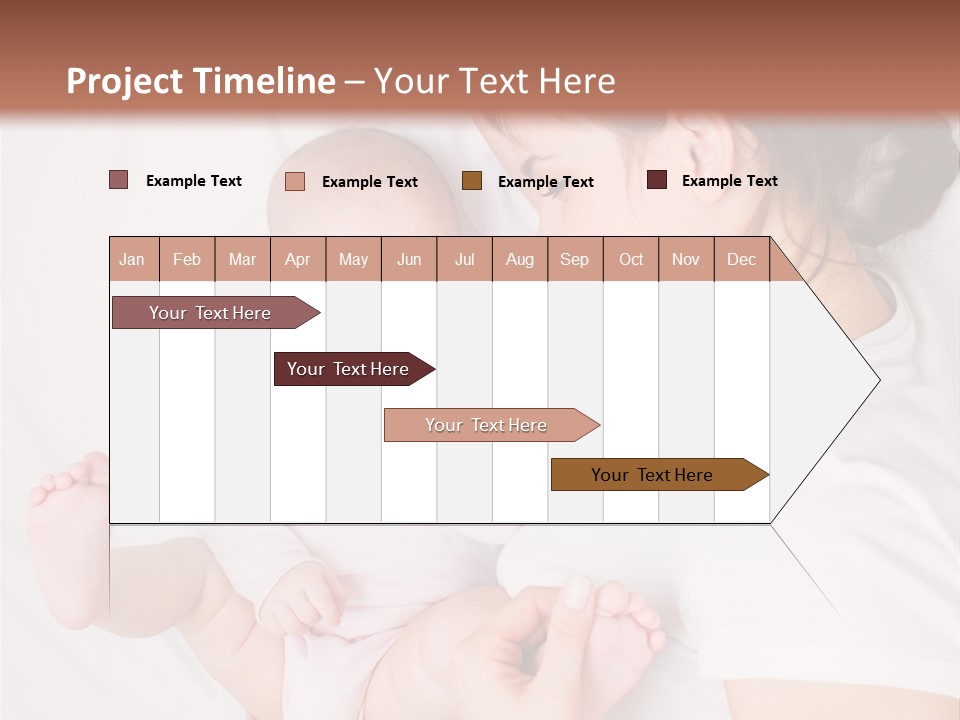 Project Timeline – Your Text Here

Example Text
Example Text
Example Text
Example Text

| Jan | Feb | Mar | Apr | May | Jun | Jul | Aug | Sep | Oct | Nov | Dec |
|---|---|---|---|---|---|---|---|---|---|---|---|

Your Text Here
Your Text Here
Your Text Here
Your Text Here